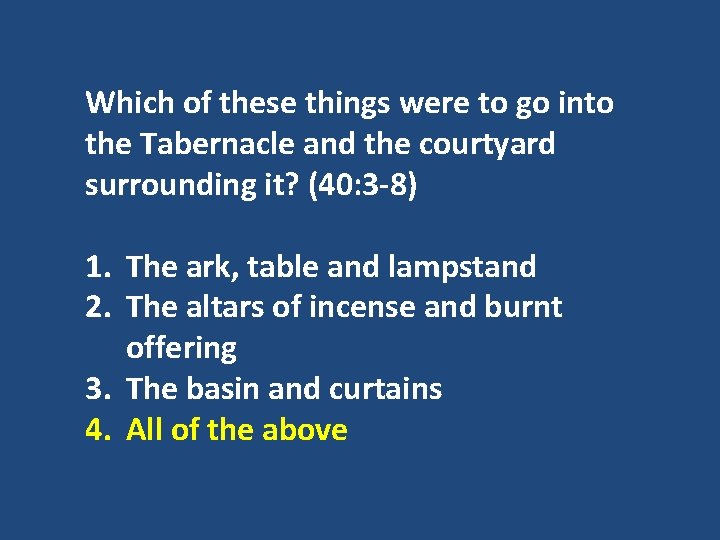 Which of these things were to go into the Tabernacle and the courtyard surrounding it? (40:3-8)

1. The ark, table and lampstand
2. The altars of incense and burnt offering
3. The basin and curtains
4. All of the above